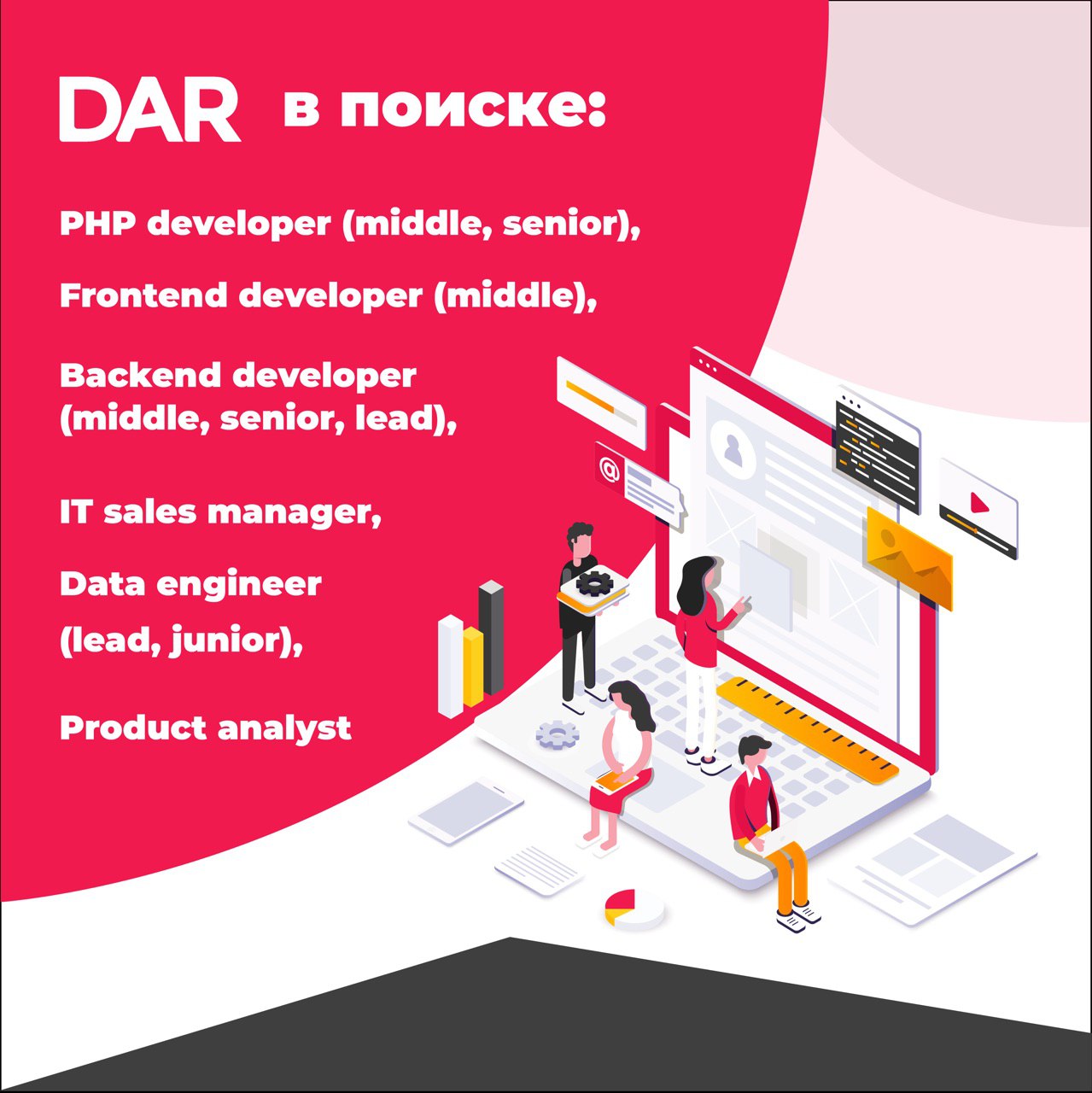 DAR в поиске:

PHP developer (middle, senior),

Frontend developer (middle),

Backend developer (middle, senior, lead),

IT sales manager,

Data engineer (lead, junior),

Product analyst

@